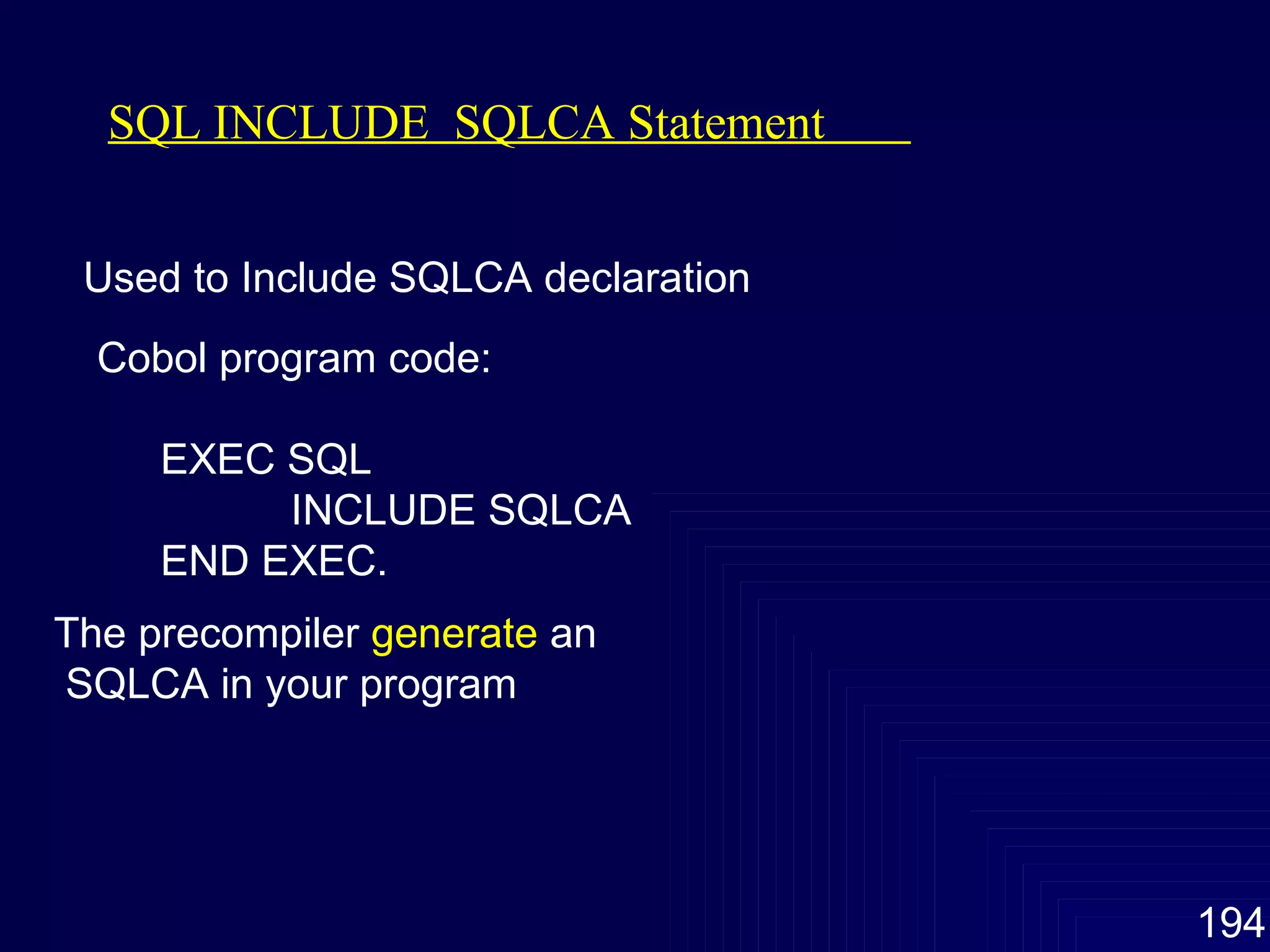 SQL INCLUDE SQLCA Statement

Used to Include SQLCA declaration

Cobol program code:

EXEC SQL
INCLUDE SQLCA
END EXEC.

The precompiler generate an SQLCA in your program

194